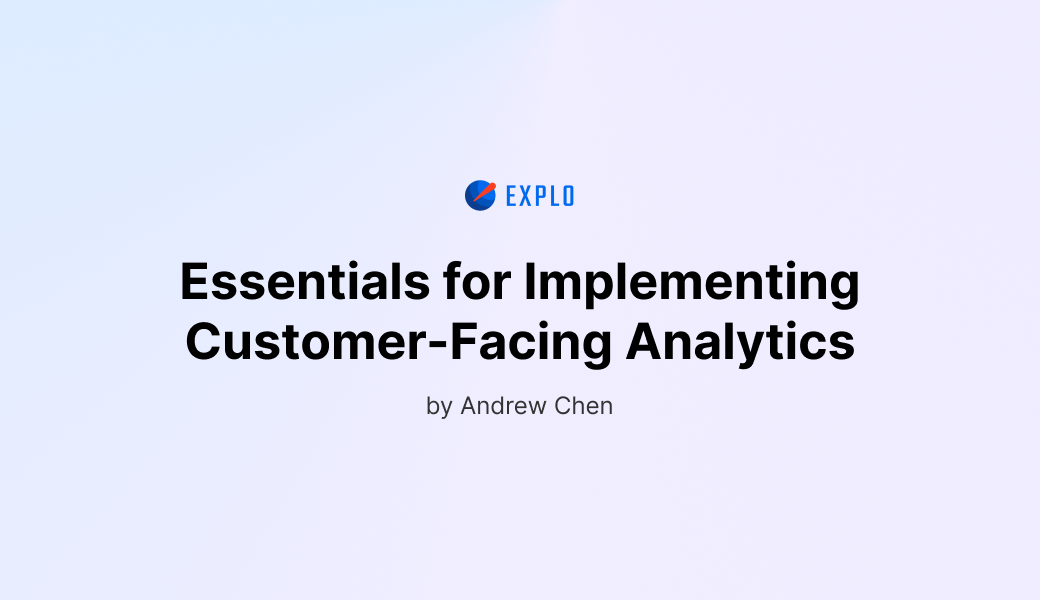 EXPLO

Essentials for Implementing Customer-Facing Analytics

by Andrew Chen